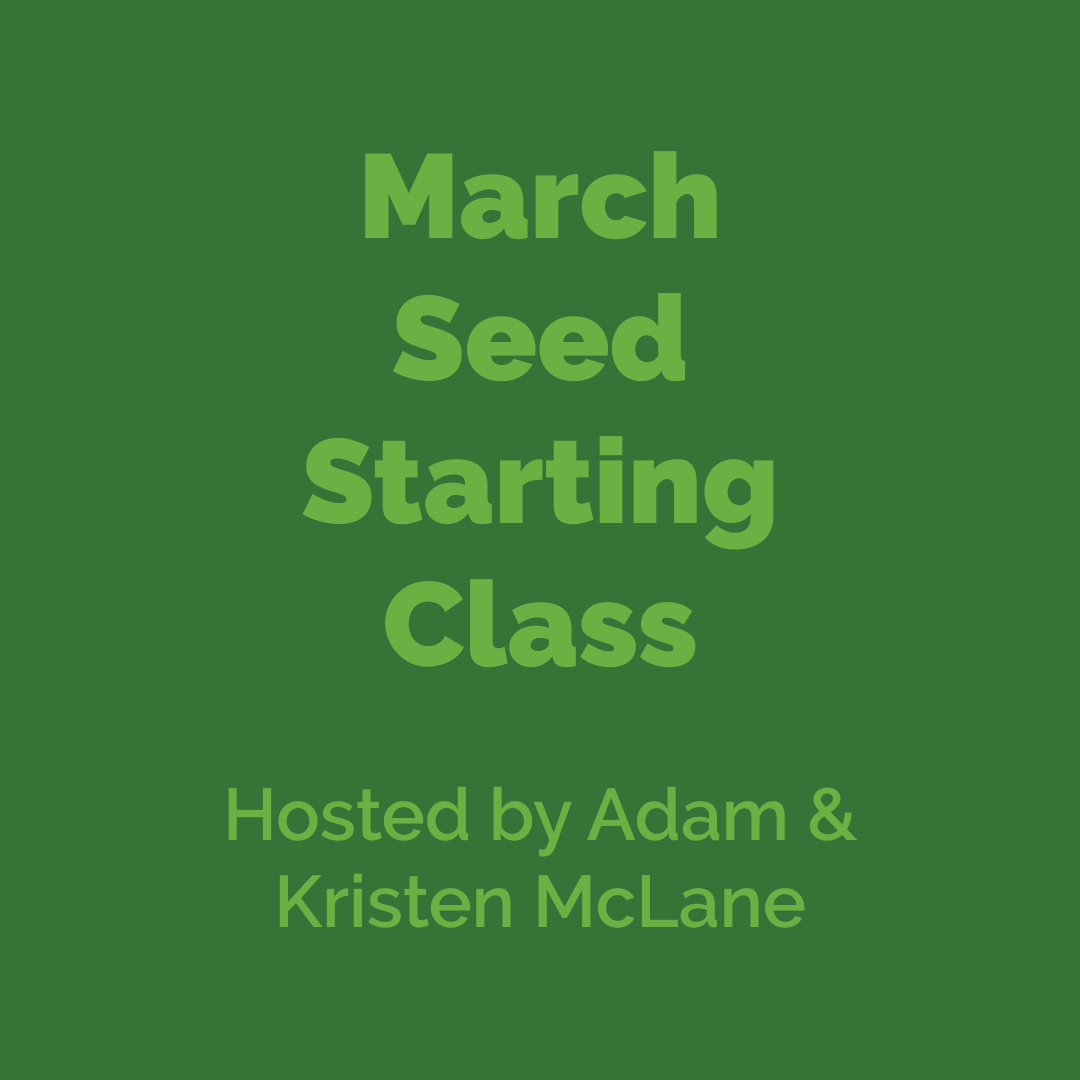 March Seed Starting Class

Hosted by Adam & Kristen McLane